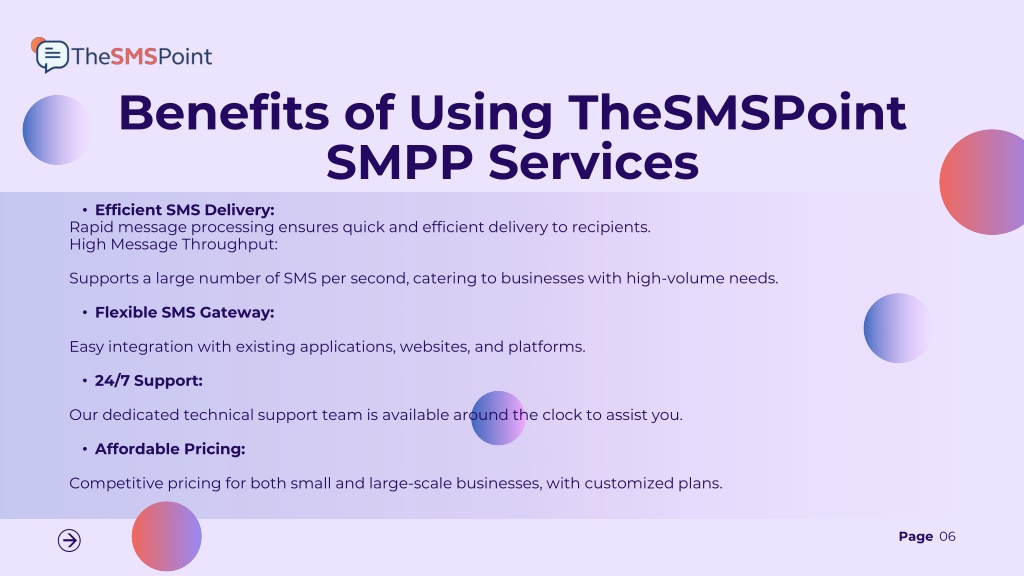 TheSMSPoint

Benefits of Using TheSMSPoint SMPP Services

• Efficient SMS Delivery:
Rapid message processing ensures quick and efficient delivery to recipients.
High Message Throughput:

Supports a large number of SMS per second, catering to businesses with high-volume needs.

• Flexible SMS Gateway:

Easy integration with existing applications, websites, and platforms.

• 24/7 Support:

Our dedicated technical support team is available around the clock to assist you.

• Affordable Pricing:

Competitive pricing for both small and large-scale businesses, with customized plans.

Page 06